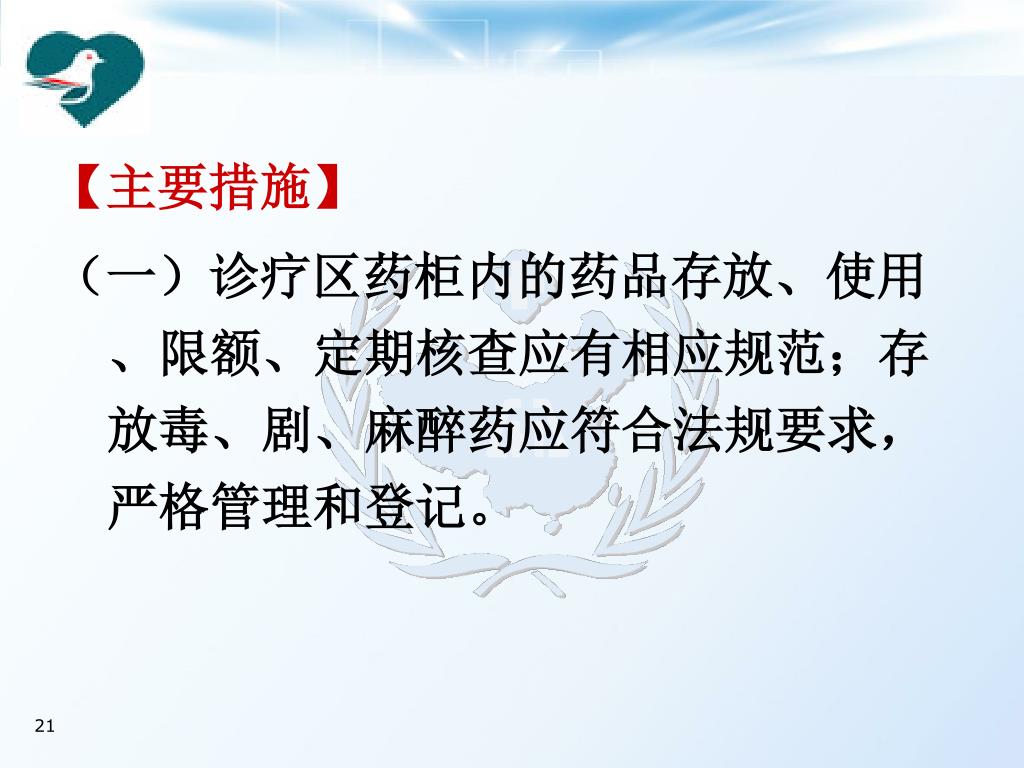 【主要措施】

（一）诊疗区药柜内的药品存放、使用、限额、定期核查应有相应规范；存放毒、剧、麻醉药应符合法规要求，严格管理和登记。

21